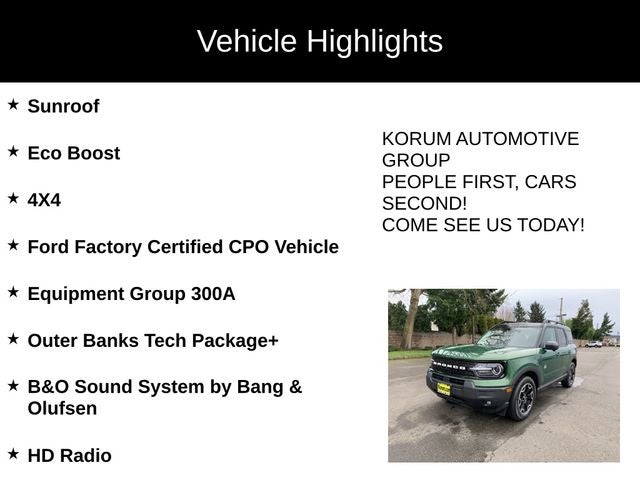 Vehicle Highlights

★ Sunroof

★ Eco Boost

★ 4X4

★ Ford Factory Certified CPO Vehicle

★ Equipment Group 300A

★ Outer Banks Tech Package+

★ B&O Sound System by Bang & Olufsen

★ HD Radio

KORUM AUTOMOTIVE GROUP
PEOPLE FIRST, CARS SECOND!
COME SEE US TODAY!

BRONCO